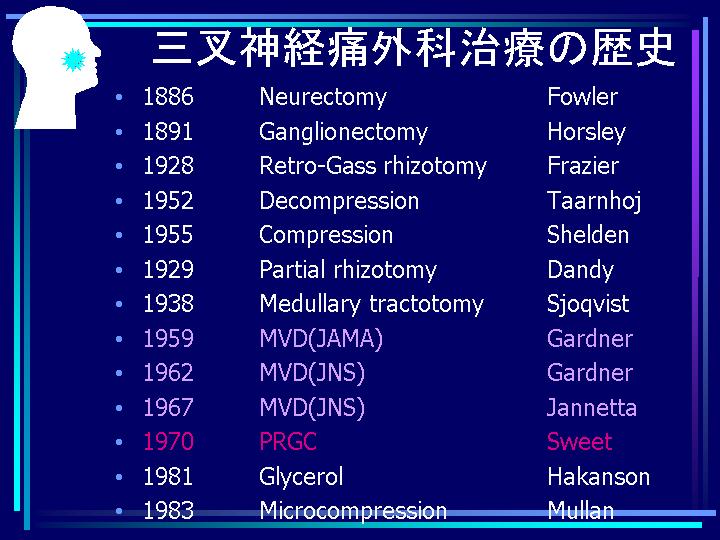 三叉神経痛外科治療の歴史

- 1886 Neurectomy Fowler
- 1891 Ganglionectomy Horsley
- 1928 Retro-Gass rhizotomy Frazier
- 1952 Decompression Taarnhoj
- 1955 Compression Shelden
- 1929 Partial rhizotomy Dandy
- 1938 Medullary tractotomy Sjoqvist
- 1959 MVD(JAMA) Gardner
- 1962 MVD(JNS) Gardner
- 1967 MVD(JNS) Jannetta
- 1970 PRGC Sweet
- 1981 Glycerol Hakanson
- 1983 Microcompression Mullan